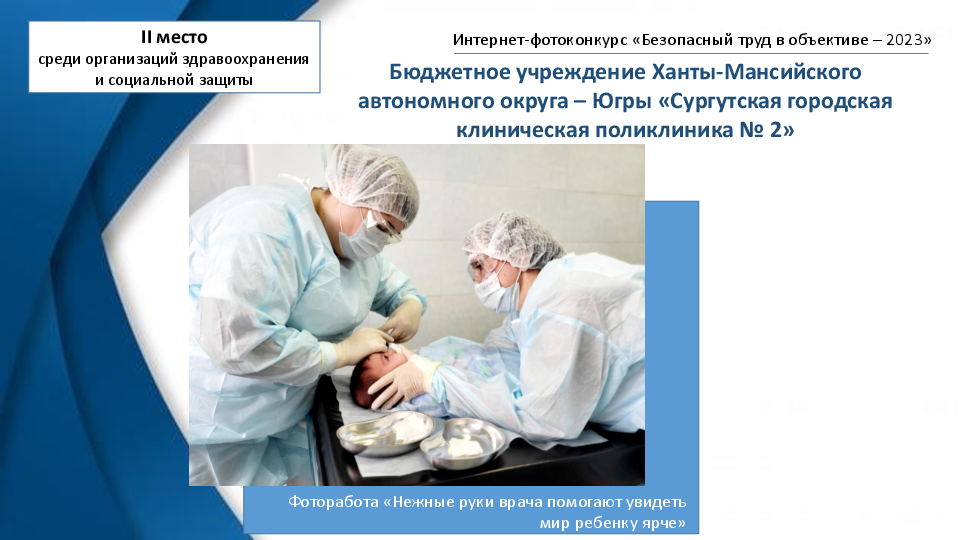 II место
среди организаций здравоохранения и социальной защиты

Интернет-фотоконкурс «Безопасный труд в объективе – 2023»

Бюджетное учреждение Ханты-Мансийского автономного округа – Югры «Сургутская городская клиническая поликлиника № 2»

Фоторабота «Нежные руки врача помогают увидеть мир ребенку ярче»